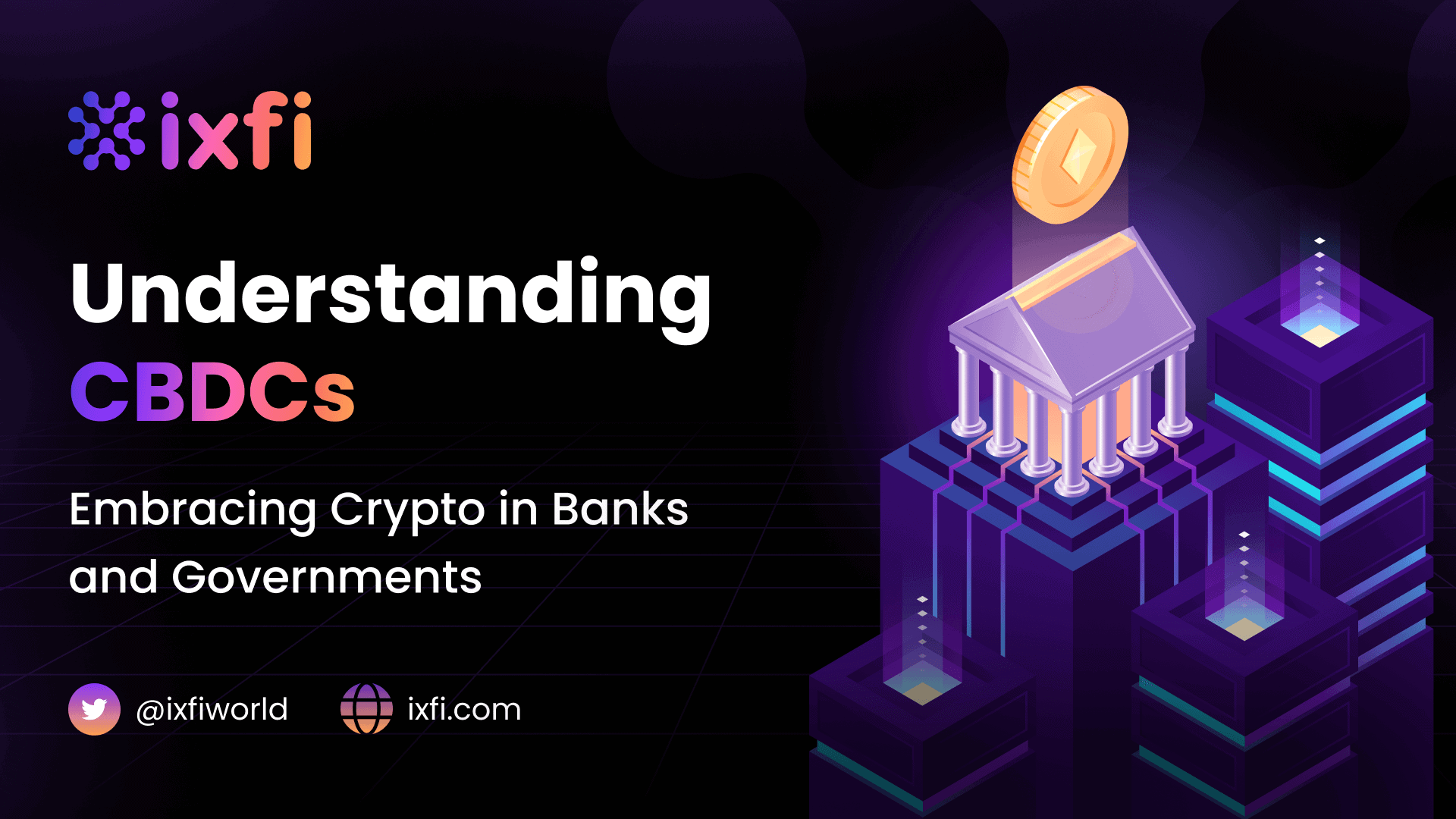 ixfi

Understanding CBDCs

Embracing Crypto in Banks and Governments

@ixfiworld ixfi.com